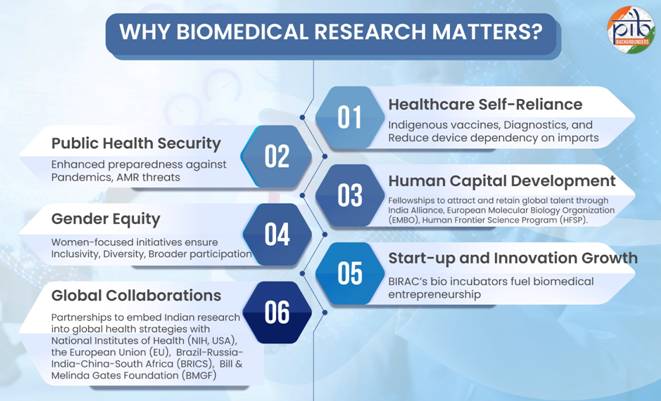 WHY BIOMEDICAL RESEARCH MATTERS?

pib BACKGROUNDERS

01
Healthcare Self-Reliance
Indigenous vaccines, Diagnostics, and Reduce device dependency on imports

02
Public Health Security
Enhanced preparedness against Pandemics, AMR threats

03
Human Capital Development
Fellowships to attract and retain global talent through India Alliance, European Molecular Biology Organization (EMBO), Human Frontier Science Program (HFSP).

04
Gender Equity
Women-focused initiatives ensure Inclusivity, Diversity, Broader participation

05
Start-up and Innovation Growth
BIRAC's bio incubators fuel biomedical entrepreneurship

06
Global Collaborations
Partnerships to embed Indian research into global health strategies with National Institutes of Health (NIH, USA), the European Union (EU), Brazil-Russia-India-China-South Africa (BRICS), Bill & Melinda Gates Foundation (BMGF)